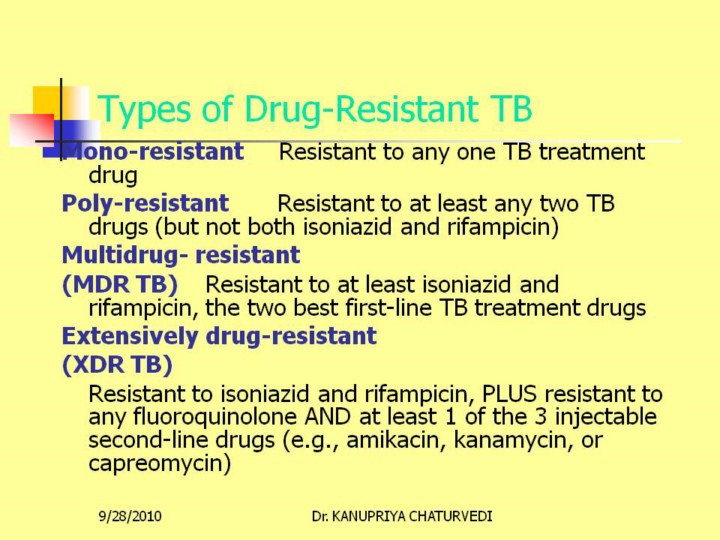 Types of Drug-Resistant TB

Mono-resistant Resistant to any one TB treatment drug

Poly-resistant Resistant to at least any two TB drugs (but not both isoniazid and rifampicin)

Multidrug- resistant

(MDR TB) Resistant to at least isoniazid and rifampicin, the two best first-line TB treatment drugs

Extensively drug-resistant

(XDR TB)

Resistant to isoniazid and rifampicin, PLUS resistant to any fluoroquinolone AND at least 1 of the 3 injectable second-line drugs (e.g., amikacin, kanamycin, or capreomycin)

9/28/2010

Dr. KANUPRIYA CHATURVEDI